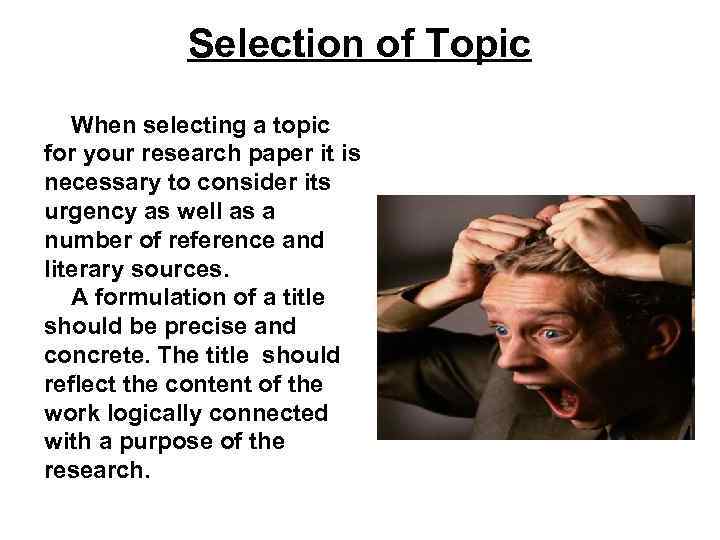 Selection of Topic

When selecting a topic for your research paper it is necessary to consider its urgency as well as a number of reference and literary sources.

A formulation of a title should be precise and concrete. The title should reflect the content of the work logically connected with a purpose of the research.